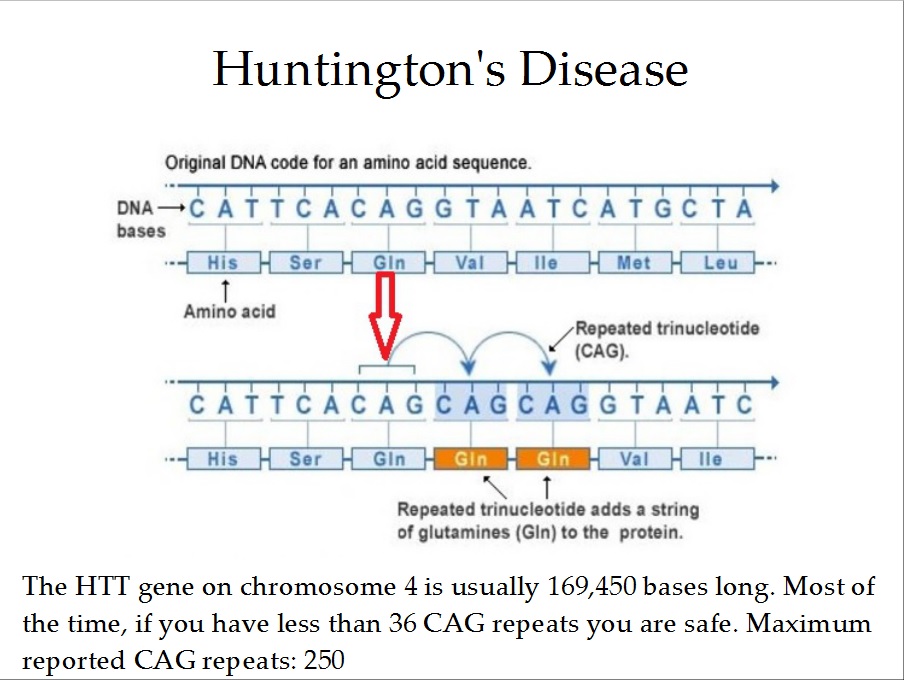 Huntington's Disease

Original DNA code for an amino acid sequence.

DNA bases

C A T T C A C A G G T A A T C A T G C T A

His Ser Gln Val Ile Met Leu

Amino acid

Repeated trinucleotide (CAG).

C A T T C A C A G C A G C A G G T A A T C

His Ser Gln Gln Gln Val Ile

Repeated trinucleotide adds a string of glutamines (Gln) to the protein.

The HTT gene on chromosome 4 is usually 169,450 bases long. Most of the time, if you have less than 36 CAG repeats you are safe. Maximum reported CAG repeats: 250